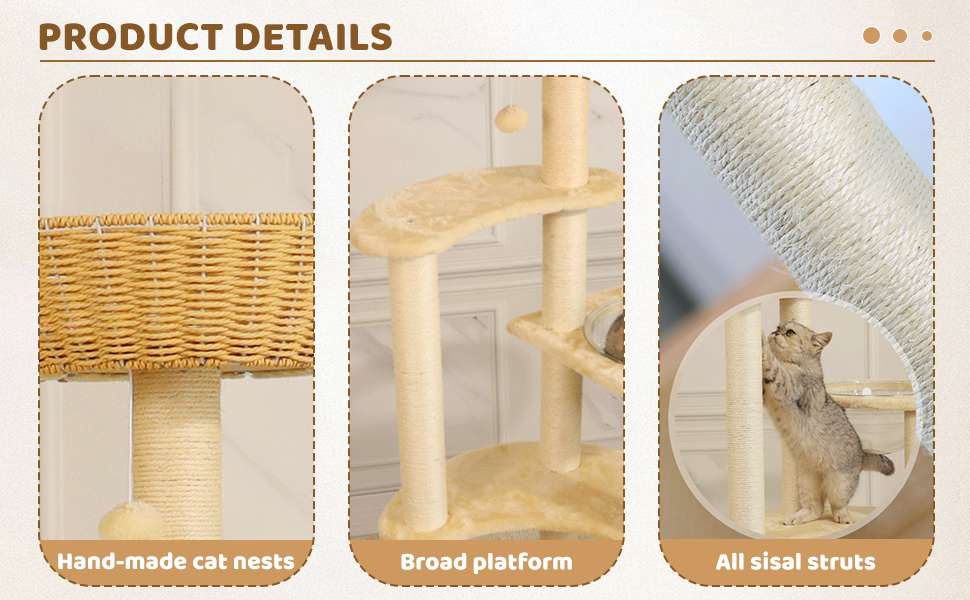 PRODUCT DETAILS

Hand-made cat nests

Broad platform

All sisal struts